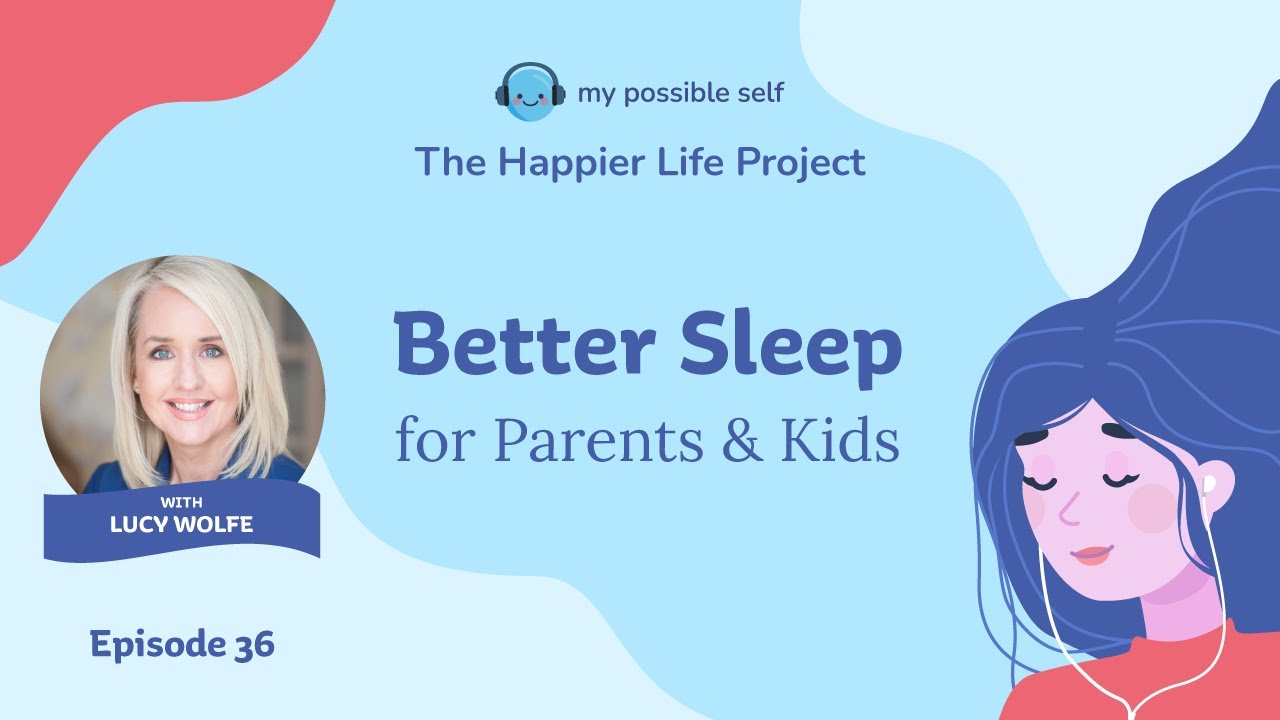 my possible self

The Happier Life Project

Better Sleep
for Parents & Kids

WITH
LUCY WOLFE

Episode 36